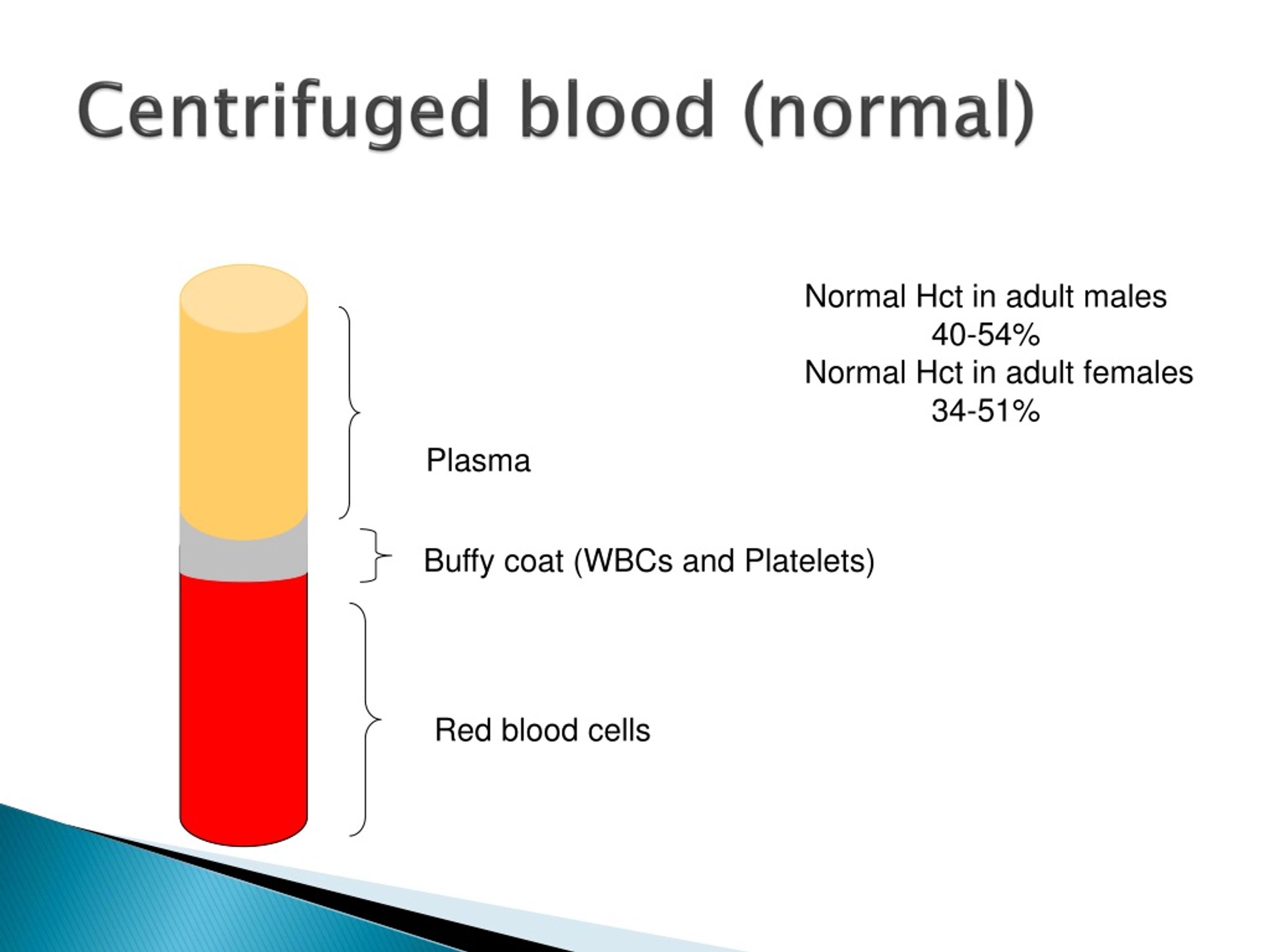 Centrifuged blood (normal)

Normal Hct in adult males
40-54%
Normal Hct in adult females
34-51%

Plasma

Buffy coat (WBCs and Platelets)

Red blood cells